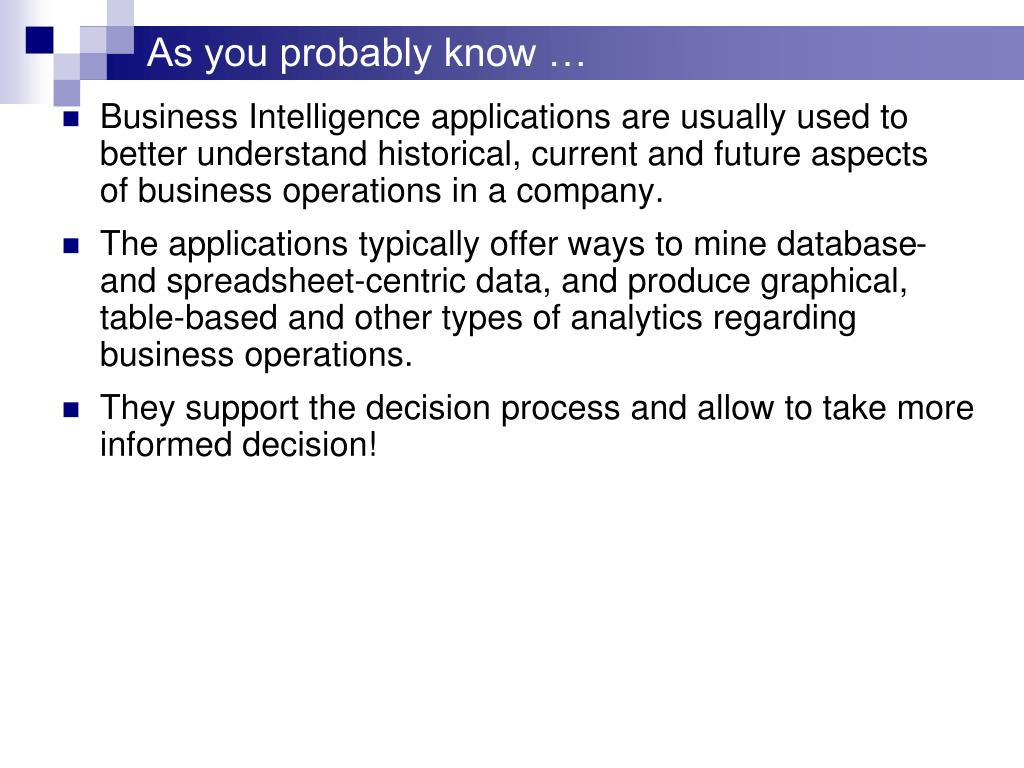 As you probably know …

Business Intelligence applications are usually used to better understand historical, current and future aspects of business operations in a company.

The applications typically offer ways to mine database- and spreadsheet-centric data, and produce graphical, table-based and other types of analytics regarding business operations.

They support the decision process and allow to take more informed decision!